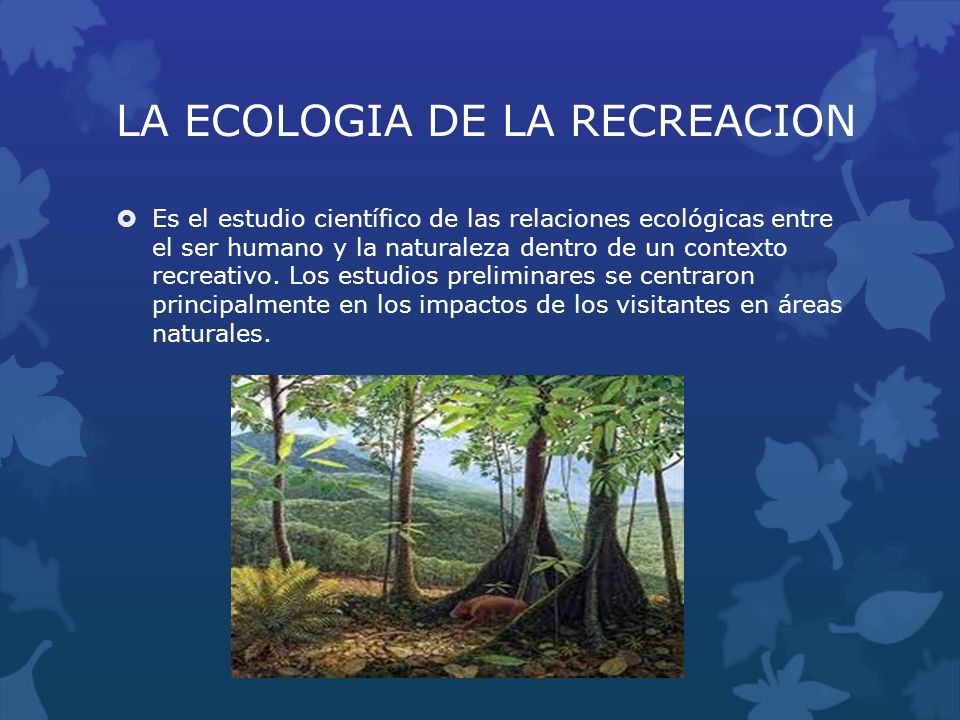 LA ECOLOGIA DE LA RECREACION

Es el estudio científico de las relaciones ecológicas entre el ser humano y la naturaleza dentro de un contexto recreativo. Los estudios preliminares se centraron principalmente en los impactos de los visitantes en áreas naturales.